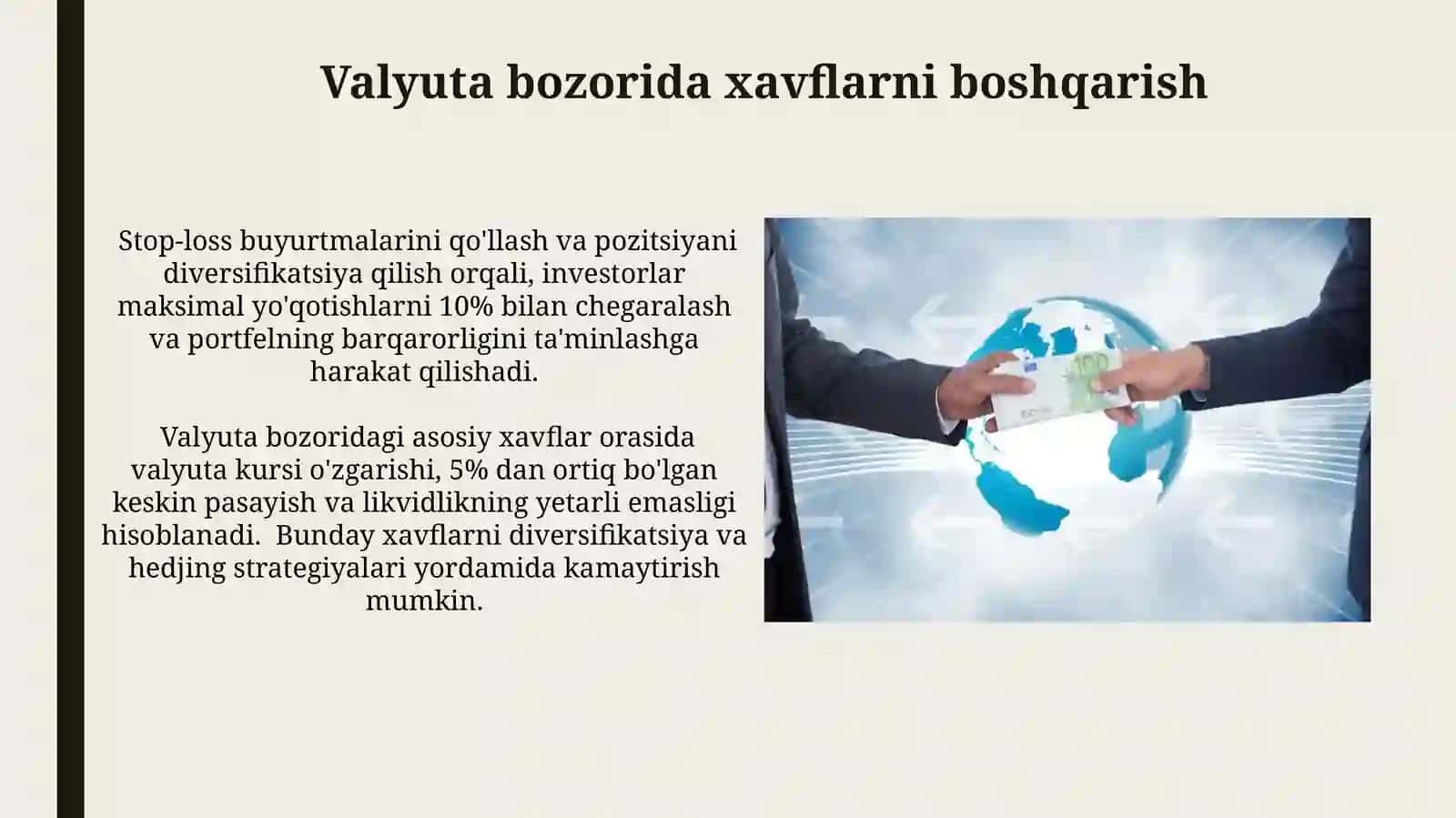 Valyuta bozorida xavflarni boshqarish

Stop-loss buyurtmalarini qo'llash va pozitsiyani diversifikatsiya qilish orqali, investorlar maksimal yo'qotishlarni 10% bilan chegaralash va portfelning barqarorligini ta'minlashga harakat qilishadi.

Valyuta bozoridagi asosiy xavflar orasida valyuta kursi o'zgarishi, 5% dan ortiq bo'lgan keskin pasayish va likvidlikning yetarli emasligi hisoblanadi. Bunday xavflarni diversifikatsiya va hedjing strategiyalari yordamida kamaytirish mumkin.

100